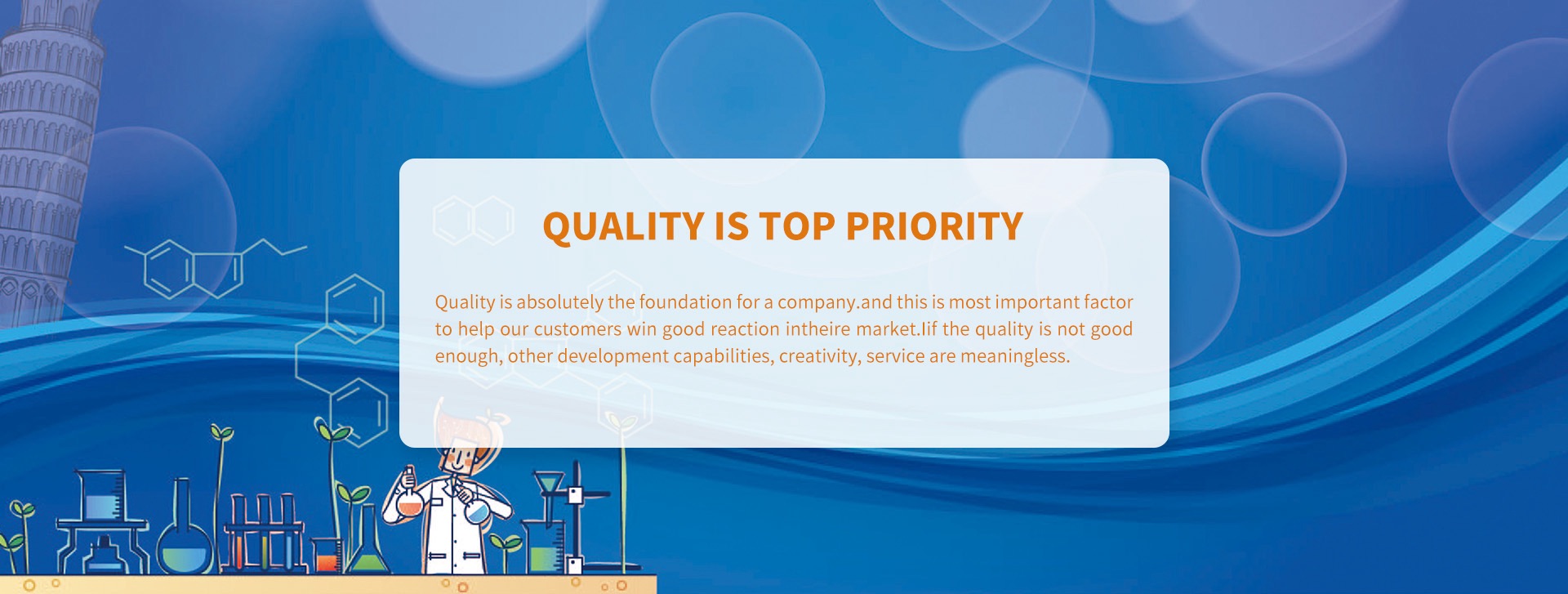 QUALITY IS TOP PRIORITY

Quality is absolutely the foundation for a company.and this is most important factor to help our customers win good reaction intheire market.Iif the quality is not good enough, other development capabilities, creativity, service are meaningless.